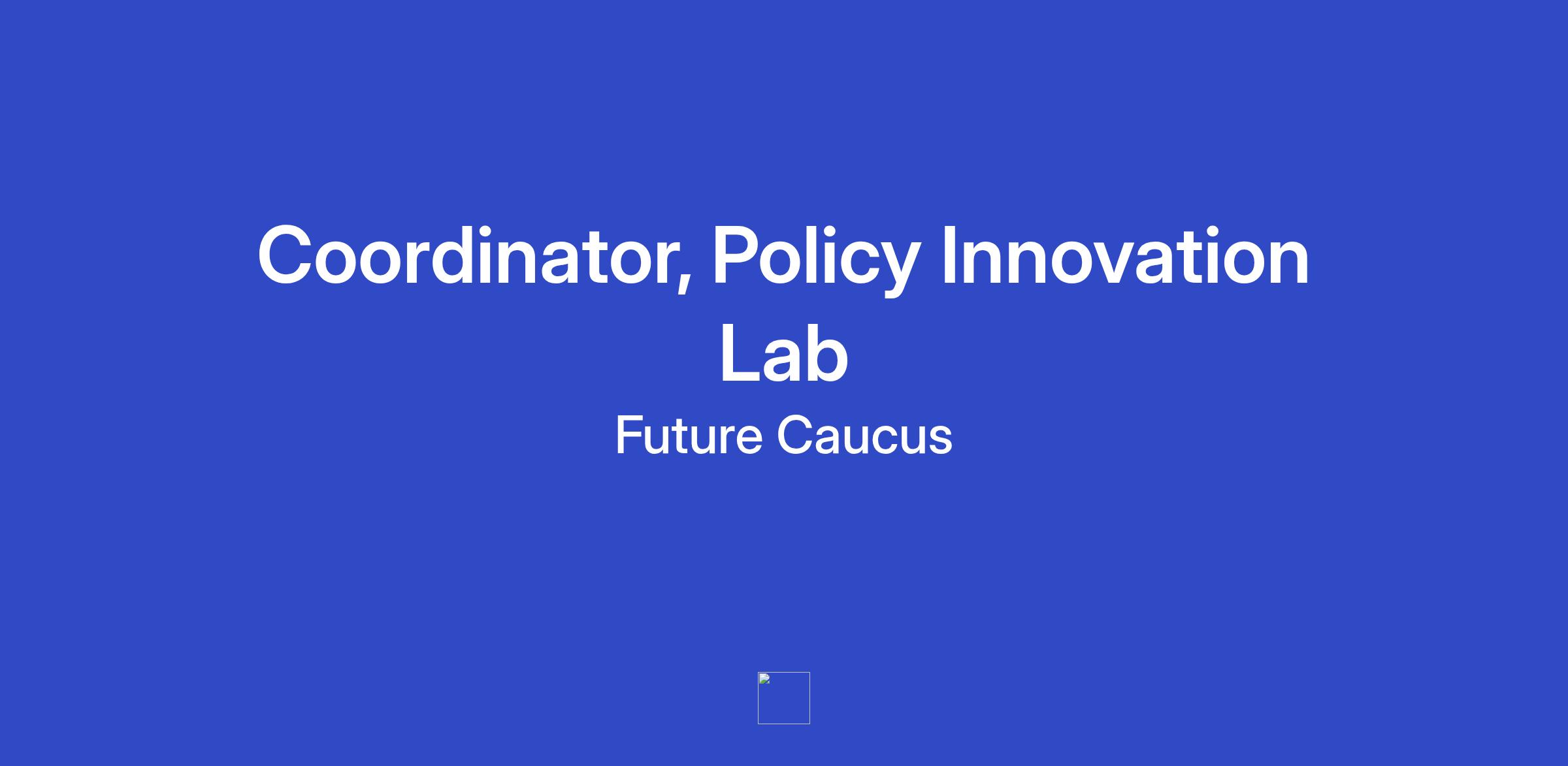 Coordinator, Policy Innovation Lab

Future Caucus